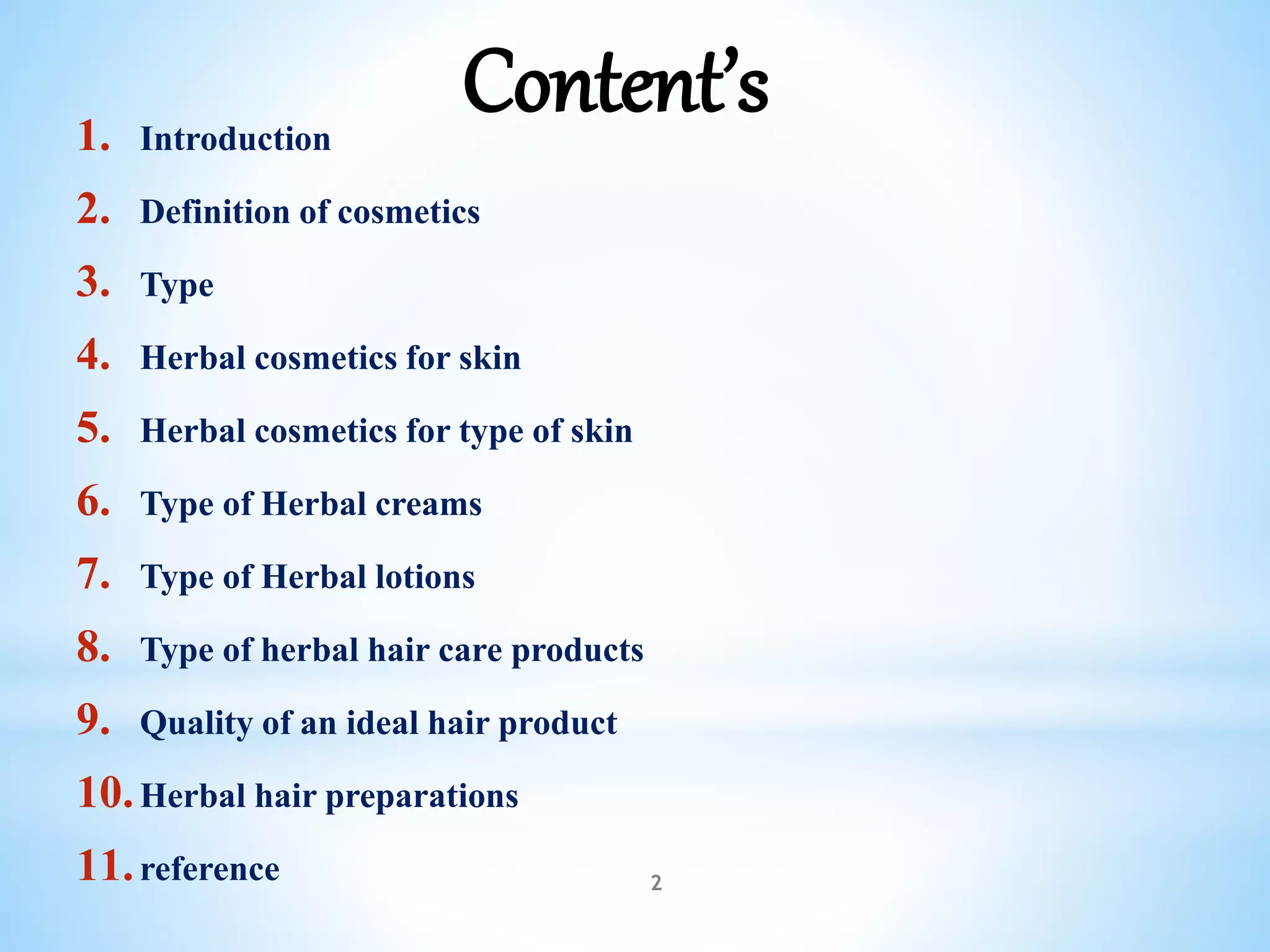 Content's

1. Introduction
2. Definition of cosmetics
3. Type
4. Herbal cosmetics for skin
5. Herbal cosmetics for type of skin
6. Type of Herbal creams
7. Type of Herbal lotions
8. Type of herbal hair care products
9. Quality of an ideal hair product
10. Herbal hair preparations
11. reference

2